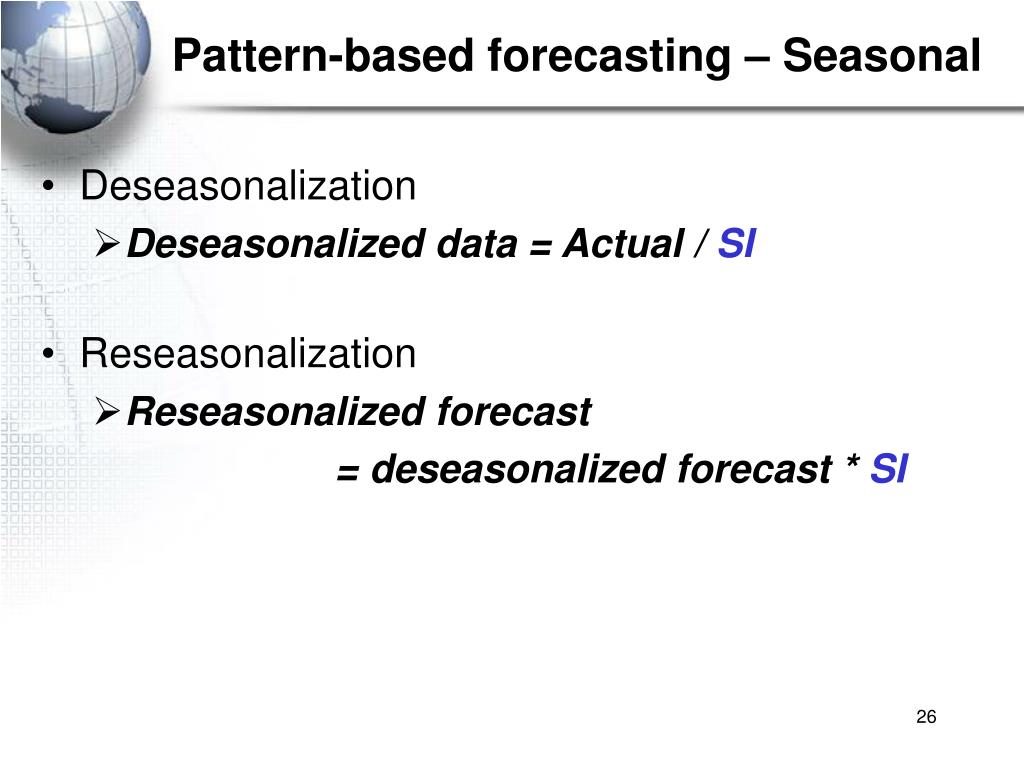 Pattern-based forecasting – Seasonal

• Deseasonalization
  ➢ Deseasonalized data = Actual / SI

• Reseasonalization
  ➢ Reseasonalized forecast
  = deseasonalized forecast * SI

26